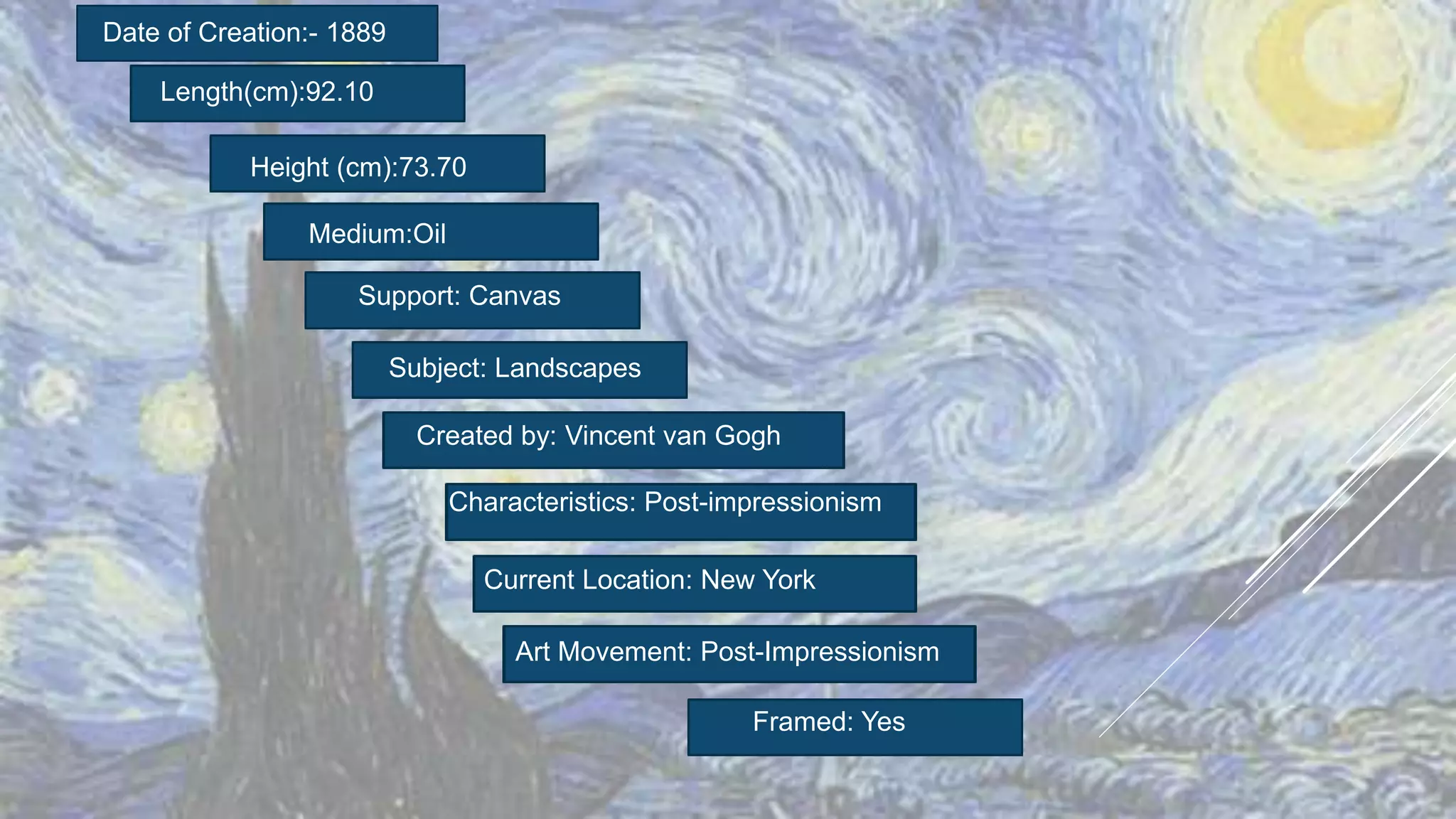 Date of Creation:- 1889

Length(cm):92.10

Height (cm):73.70

Medium:Oil

Support: Canvas

Subject: Landscapes

Created by: Vincent van Gogh

Characteristics: Post-impressionism

Current Location: New York

Art Movement: Post-Impressionism

Framed: Yes